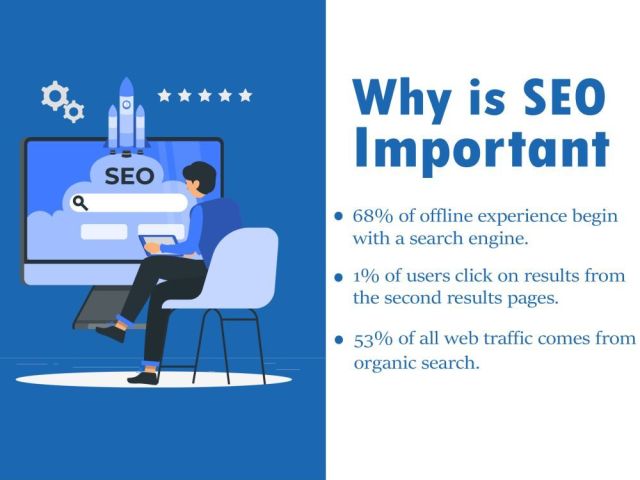 SEO

Why is SEO Important

• 68% of offline experience begin with a search engine.

• 1% of users click on results from the second results pages.

• 53% of all web traffic comes from organic search.